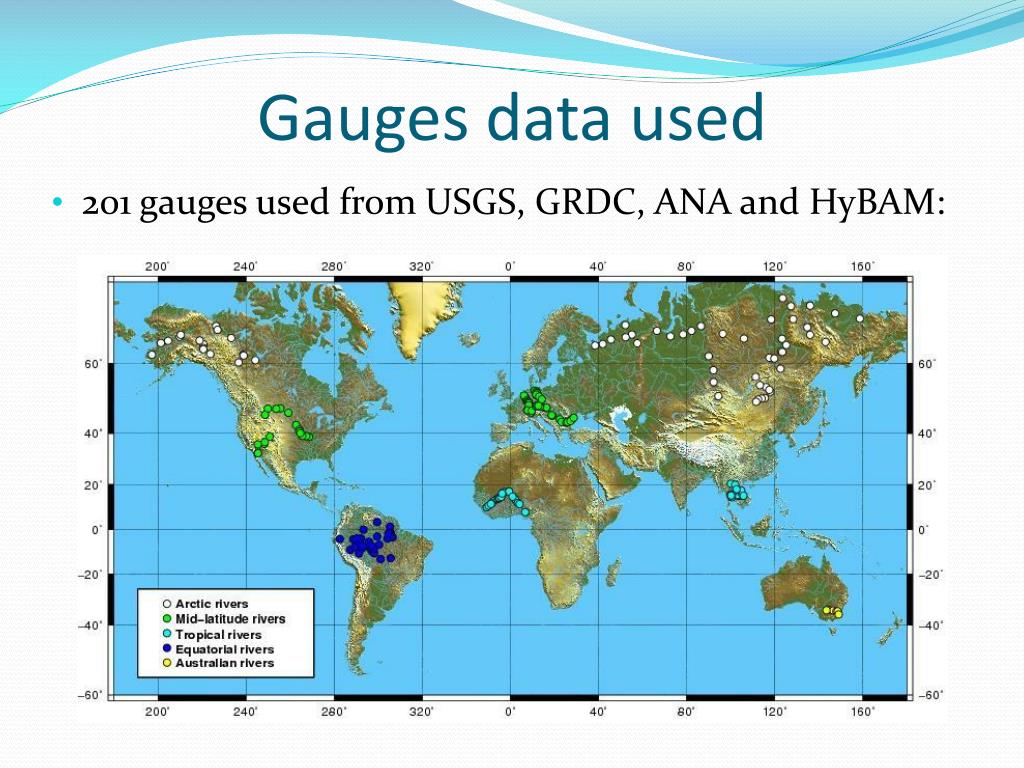 Gauges data used

• 201 gauges used from USGS, GRDC, ANA and HyBAM:

200° 240° 280° 320° 0° 40° 80° 120° 160°

60° 40° 20° 0° −20° −40° −60°

60° 40° 20° 0° −20° −40° −60°

Arctic rivers
Mid–latitude rivers
Tropical rivers
Equatorial rivers
Australian rivers

200° 240° 280° 320° 0° 40° 80° 120° 160°